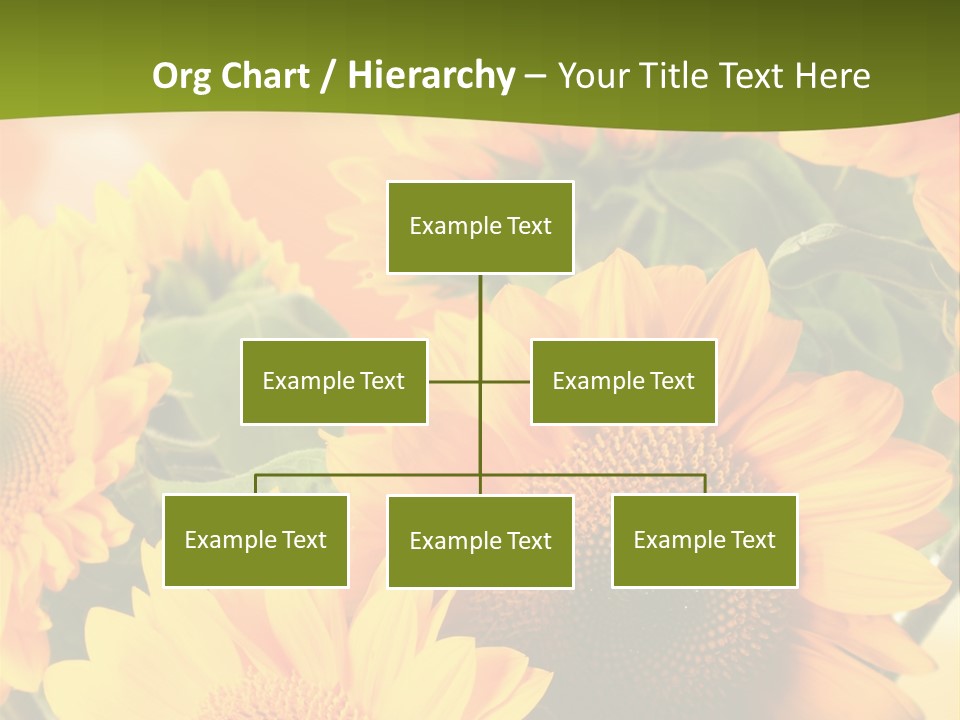 Org Chart / Hierarchy – Your Title Text Here

Example Text

Example Text

Example Text

Example Text

Example Text

Example Text